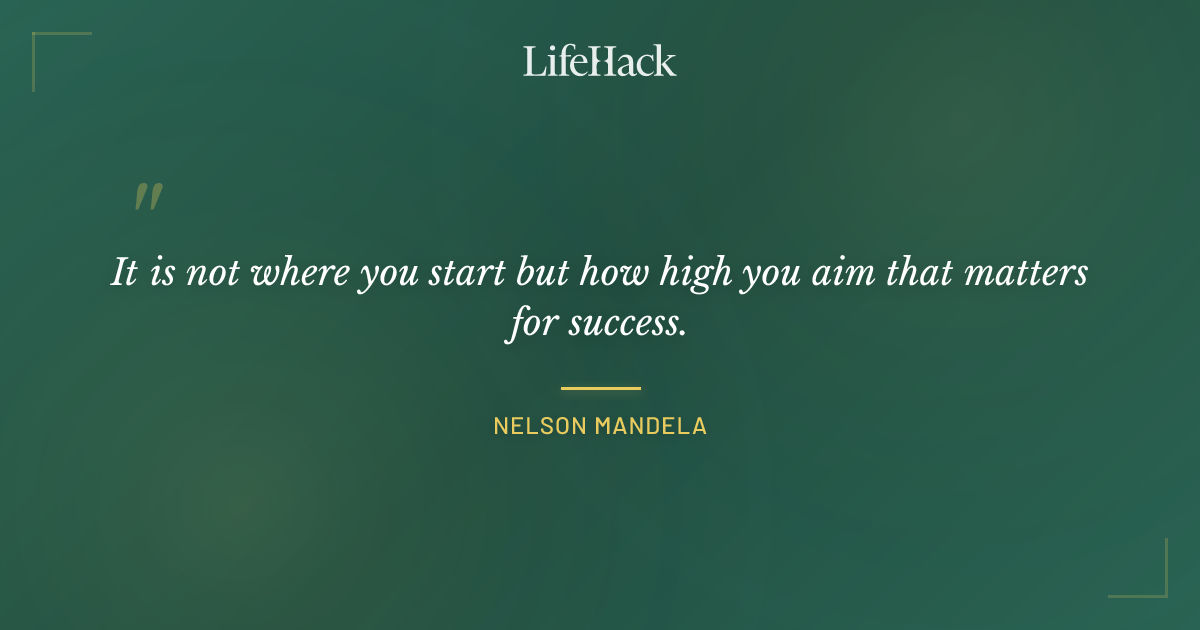 LifeHack

"

It is not where you start but how high you aim that matters for success.

NELSON MANDELA